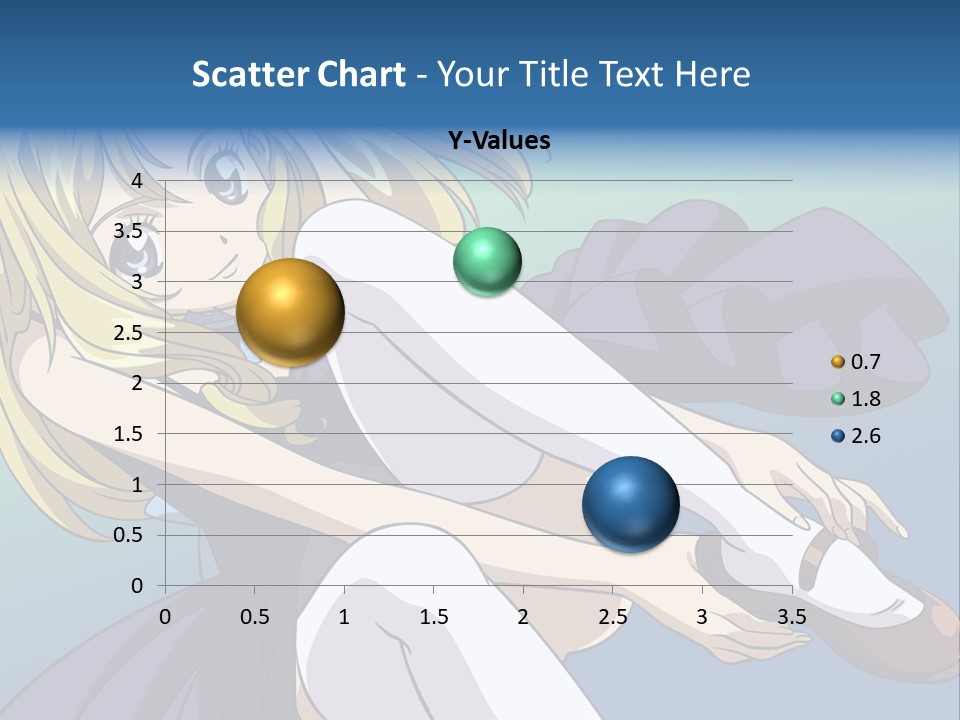 Scatter Chart - Your Title Text Here

Y-Values

4
3.5
3
2.5
2
1.5
1
0.5
0

0 0.5 1 1.5 2 2.5 3 3.5

0.7
1.8
2.6